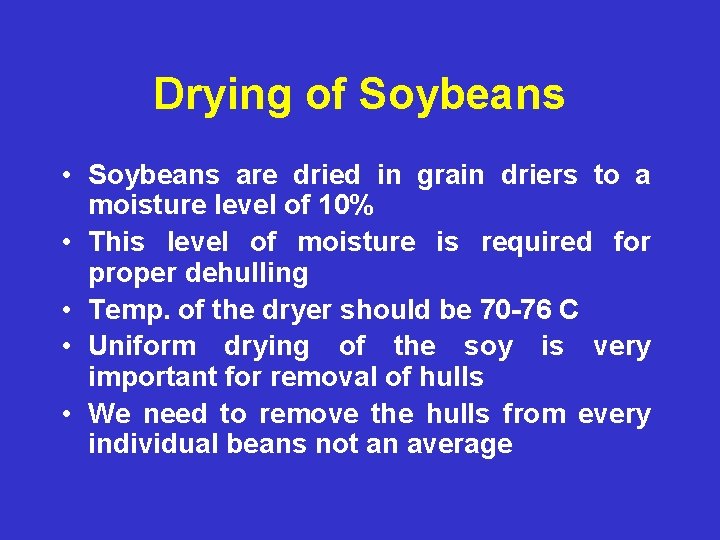 Drying of Soybeans

• Soybeans are dried in grain driers to a moisture level of 10%
• This level of moisture is required for proper dehulling
• Temp. of the dryer should be 70-76 C
• Uniform drying of the soy is very important for removal of hulls
• We need to remove the hulls from every individual beans not an average